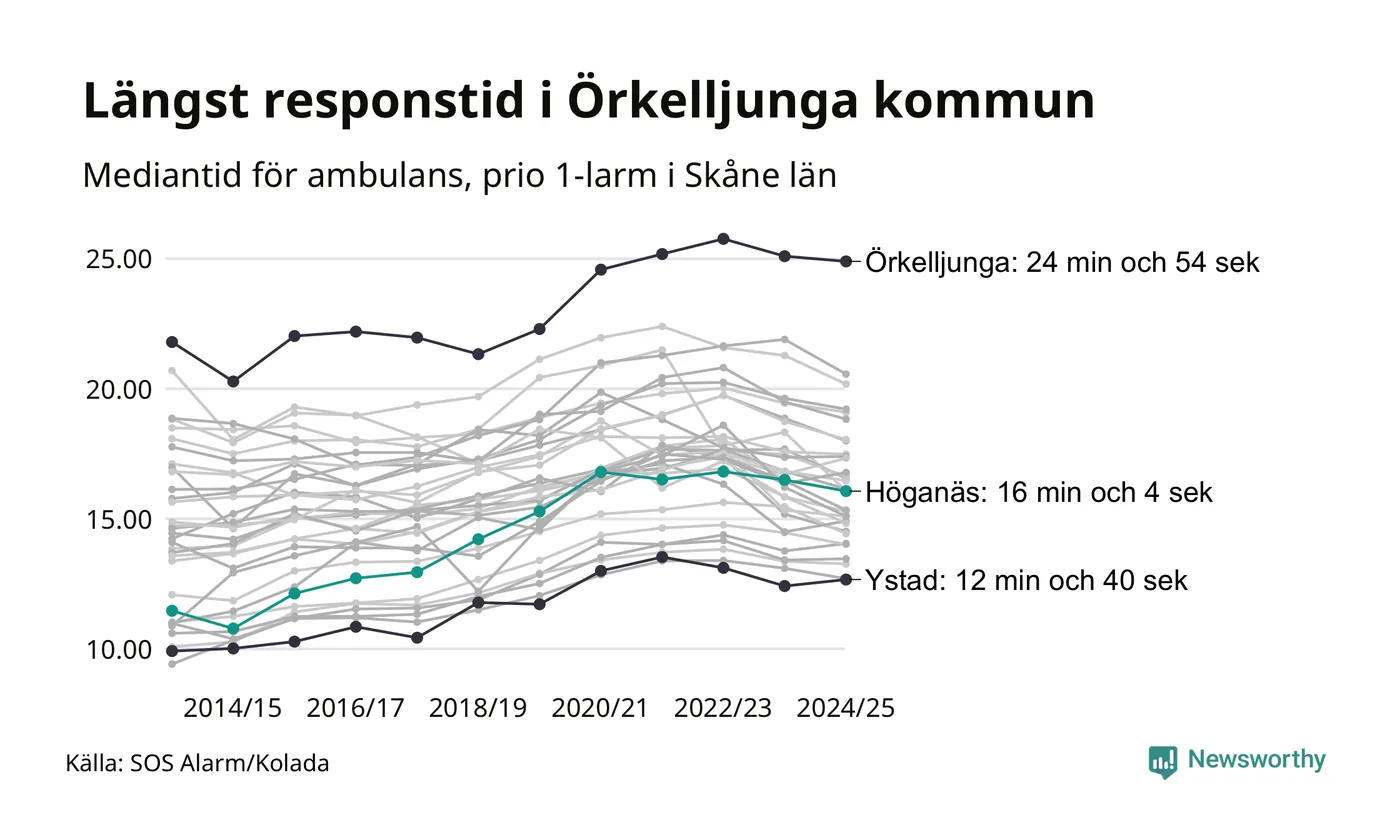 Längst responstid i Örkelljunga kommun

Mediantid för ambulans, prio 1-larm i Skåne län

25.00
20.00
15.00
10.00

Örkelljunga: 24 min och 54 sek
Höganäs: 16 min och 4 sek
Ystad: 12 min och 40 sek

2014/15 2016/17 2018/19 2020/21 2022/23 2024/25

Källa: SOS Alarm/Kolada

Newsworthy